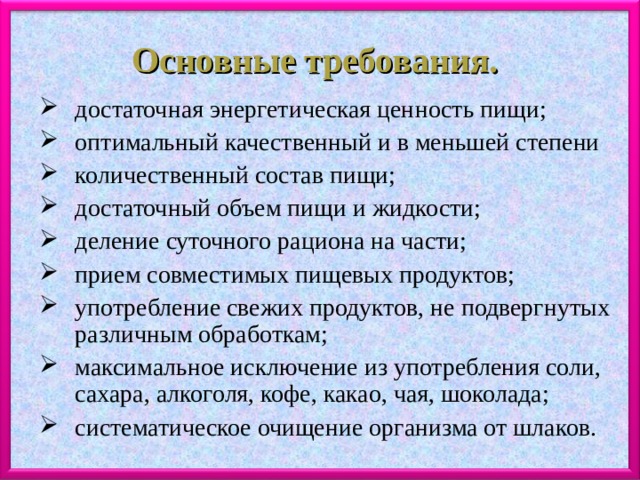 Основные требования.

➢ достаточная энергетическая ценность пищи;
➢ оптимальный качественный и в меньшей степени
➢ количественный состав пищи;
➢ достаточный объем пищи и жидкости;
➢ деление суточного рациона на части;
➢ прием совместимых пищевых продуктов;
➢ употребление свежих продуктов, не подвергнутых различным обработкам;
➢ максимальное исключение из употребления соли, сахара, алкоголя, кофе, какао, чая, шоколада;
➢ систематическое очищение организма от шлаков.